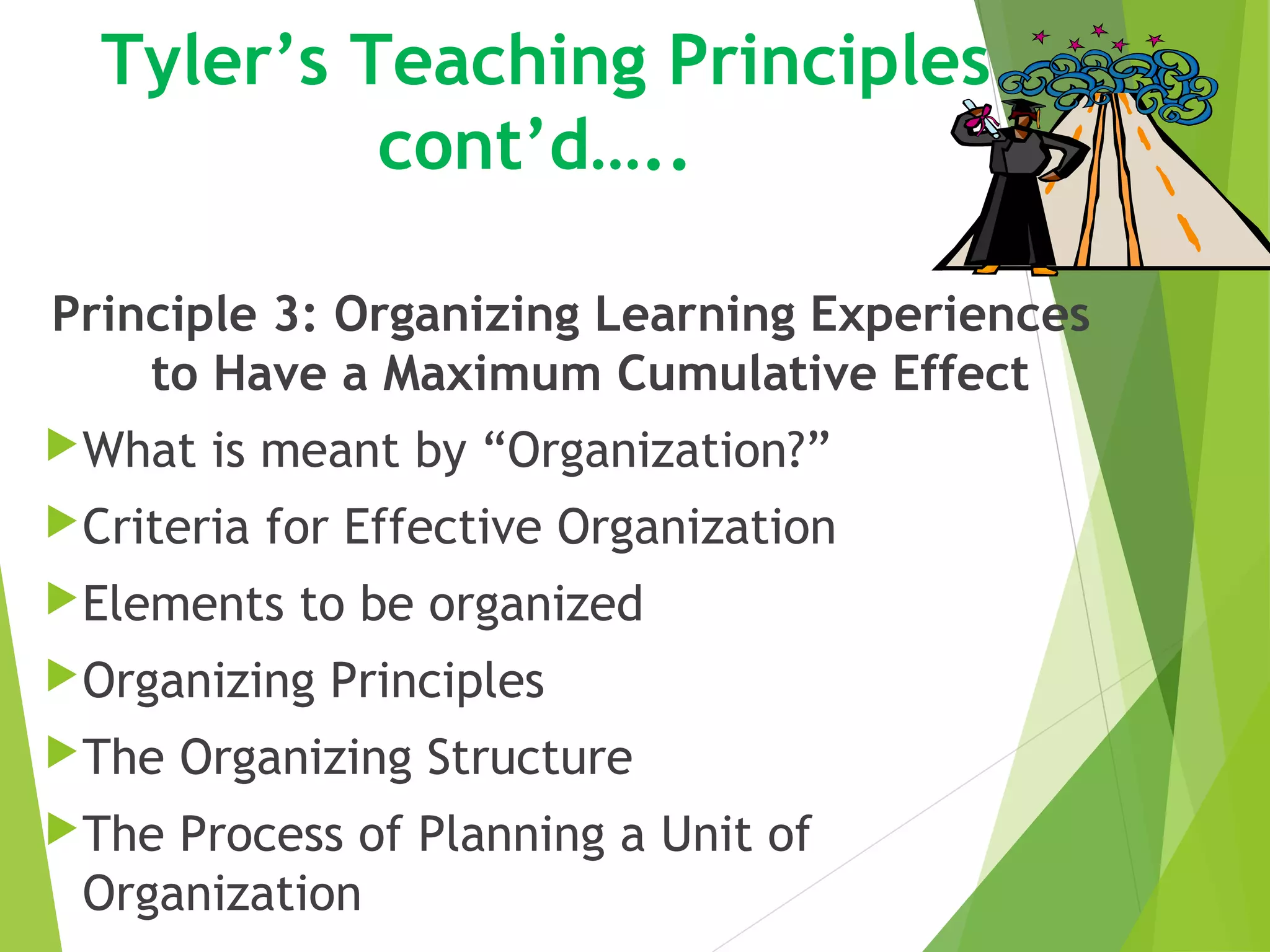 Tyler’s Teaching Principles cont’d…..

Principle 3: Organizing Learning Experiences to Have a Maximum Cumulative Effect

What is meant by “Organization?”

Criteria for Effective Organization

Elements to be organized

Organizing Principles

The Organizing Structure

The Process of Planning a Unit of Organization